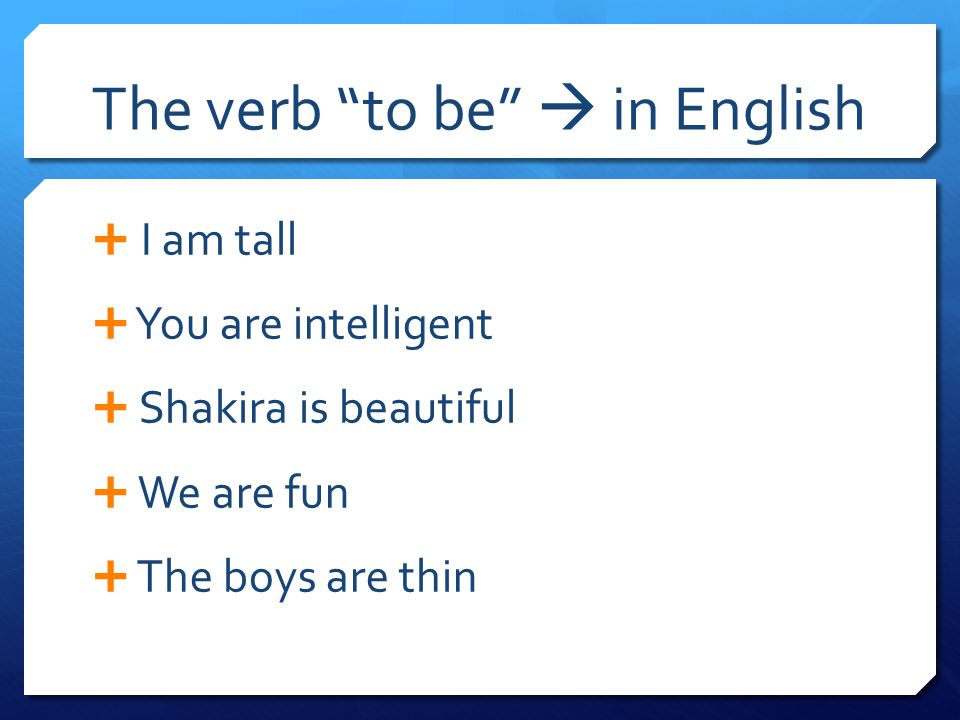 The verb “to be” → in English

+ I am tall
+ You are intelligent
+ Shakira is beautiful
+ We are fun
+ The boys are thin